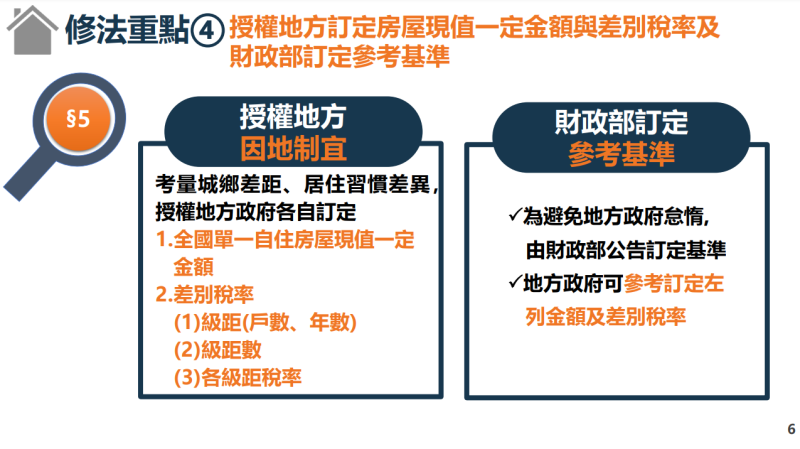 修法重點④ 授權地方訂定房屋現值一定金額與差別稅率及財政部訂定參考基準

§5

授權地方
因地制宜

考量城鄉差距、居住習慣差異，授權地方政府各自訂定
1.全國單一自住房屋現值一定金額
2.差別稅率
(1)級距(戶數、年數)
(2)級距數
(3)各級距稅率

財政部訂定
參考基準

✓為避免地方政府怠惰，由財政部公告訂定基準
✓地方政府可參考訂定左列金額及差別稅率

6